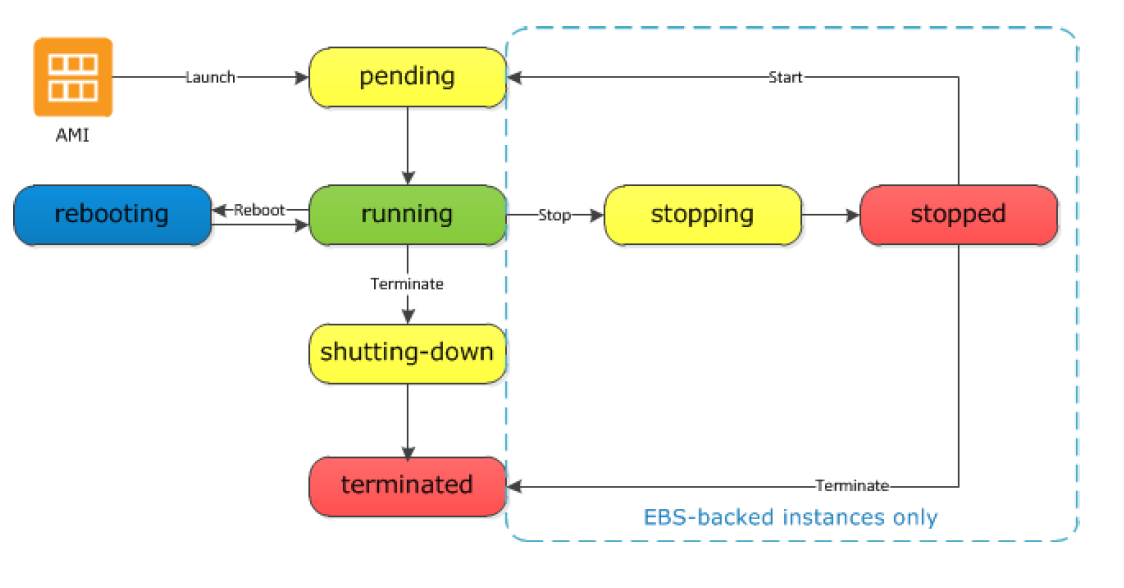 AMI

Launch

pending

Start

rebooting

Reboot

running

Stop

stopping

stopped

Terminate

shutting-down

terminated

Terminate

EBS-backed instances only